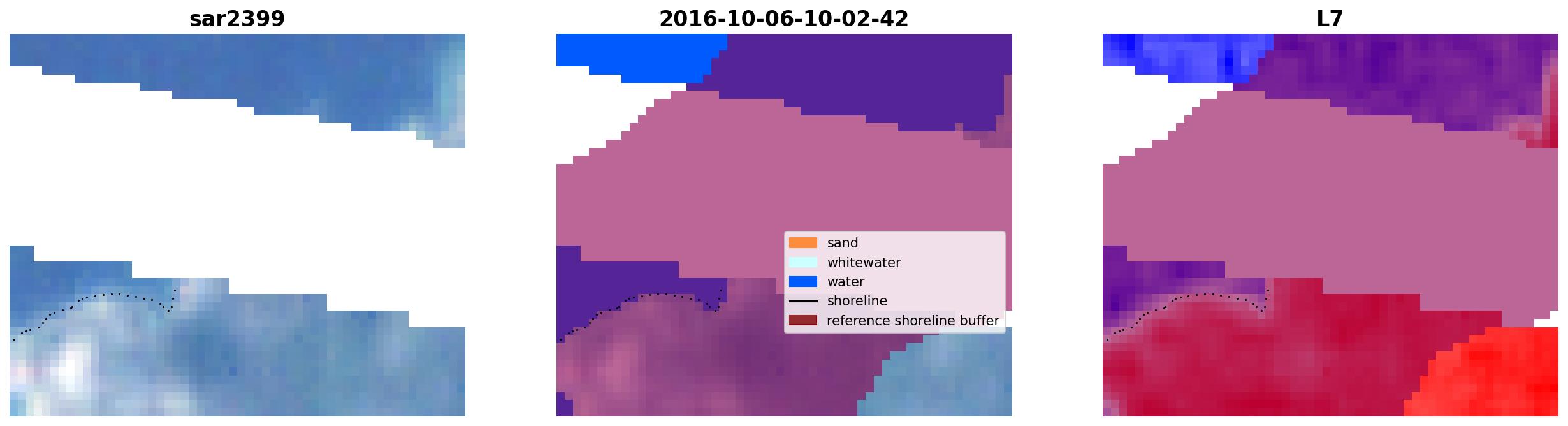 sar2399

2016-10-06-10-02-42

sand
whitewater
water
shoreline
reference shoreline buffer

L7